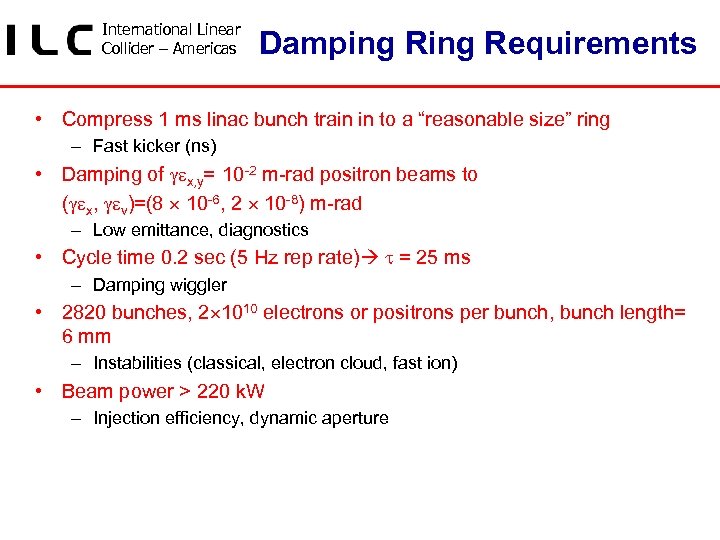 ILC International Linear Collider – Americas

Damping Ring Requirements

• Compress 1 ms linac bunch train in to a “reasonable size” ring
– Fast kicker (ns)
• Damping of $\gamma\varepsilon_{x,y}$= $10^{-2}$ m-rad positron beams to ($\gamma\varepsilon_x$, $\gamma\varepsilon_y$)=($8 \times 10^{-6}$, $2 \times 10^{-8}$) m-rad
– Low emittance, diagnostics
• Cycle time 0.2 sec (5 Hz rep rate)→ $\tau$ = 25 ms
– Damping wiggler
• 2820 bunches, $2\times10^{10}$ electrons or positrons per bunch, bunch length= 6 mm
– Instabilities (classical, electron cloud, fast ion)
• Beam power > 220 kW
– Injection efficiency, dynamic aperture